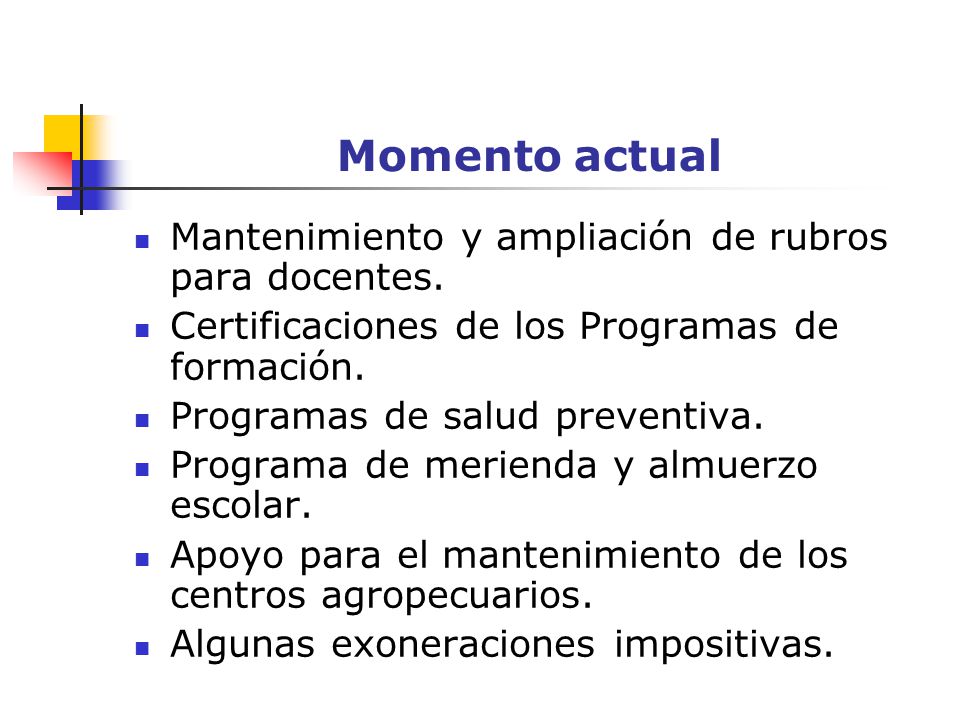 Momento actual

- Mantenimiento y ampliación de rubros para docentes.
- Certificaciones de los Programas de formación.
- Programas de salud preventiva.
- Programa de merienda y almuerzo escolar.
- Apoyo para el mantenimiento de los centros agropecuarios.
- Algunas exoneraciones impositivas.